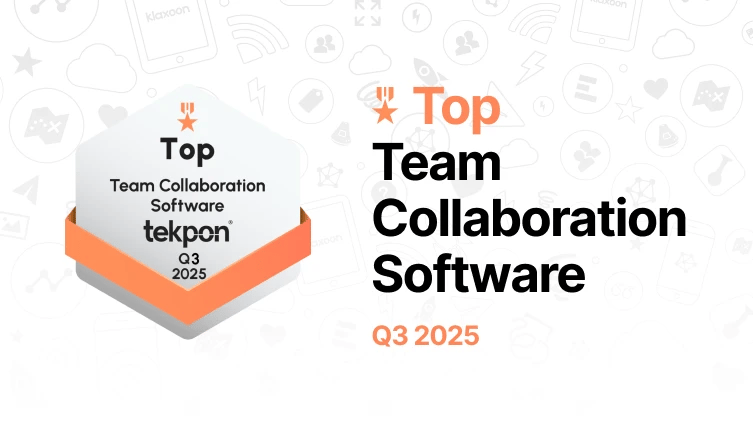 klaxoon

klaxoon

Top

Team Collaboration Software

tekpon®

Q3 2025

Top

Team Collaboration Software

Q3 2025